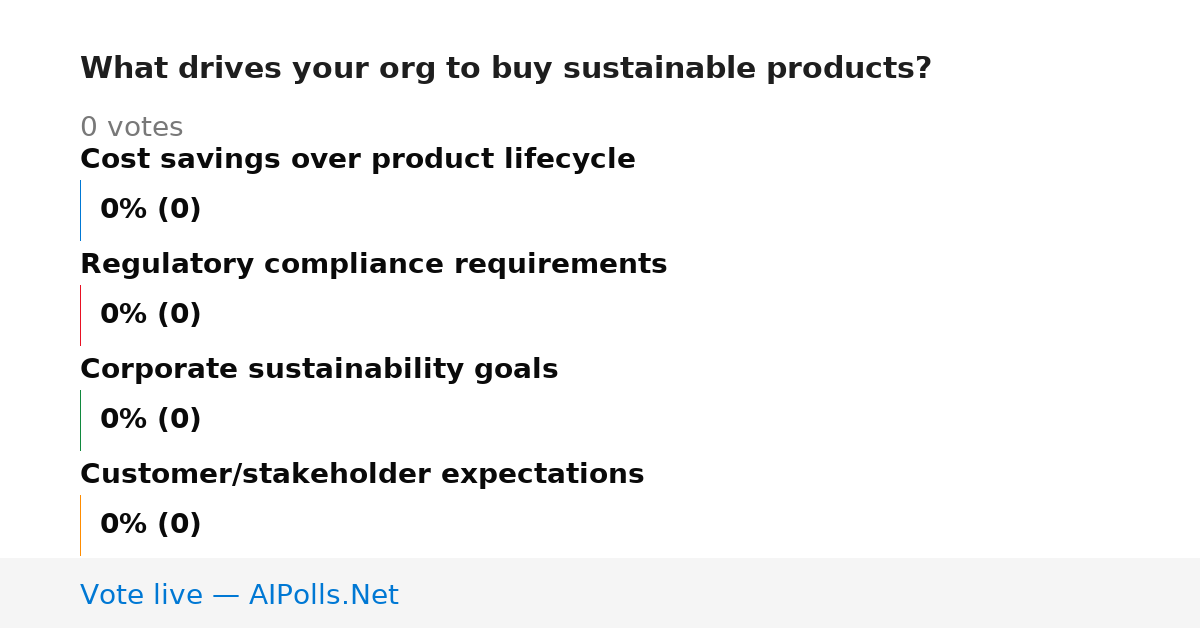 What drives your org to buy sustainable products?

0 votes

Cost savings over product lifecycle

0% (0)

Regulatory compliance requirements

0% (0)

Corporate sustainability goals

0% (0)

Customer/stakeholder expectations

0% (0)

Vote live — AIPolls.Net